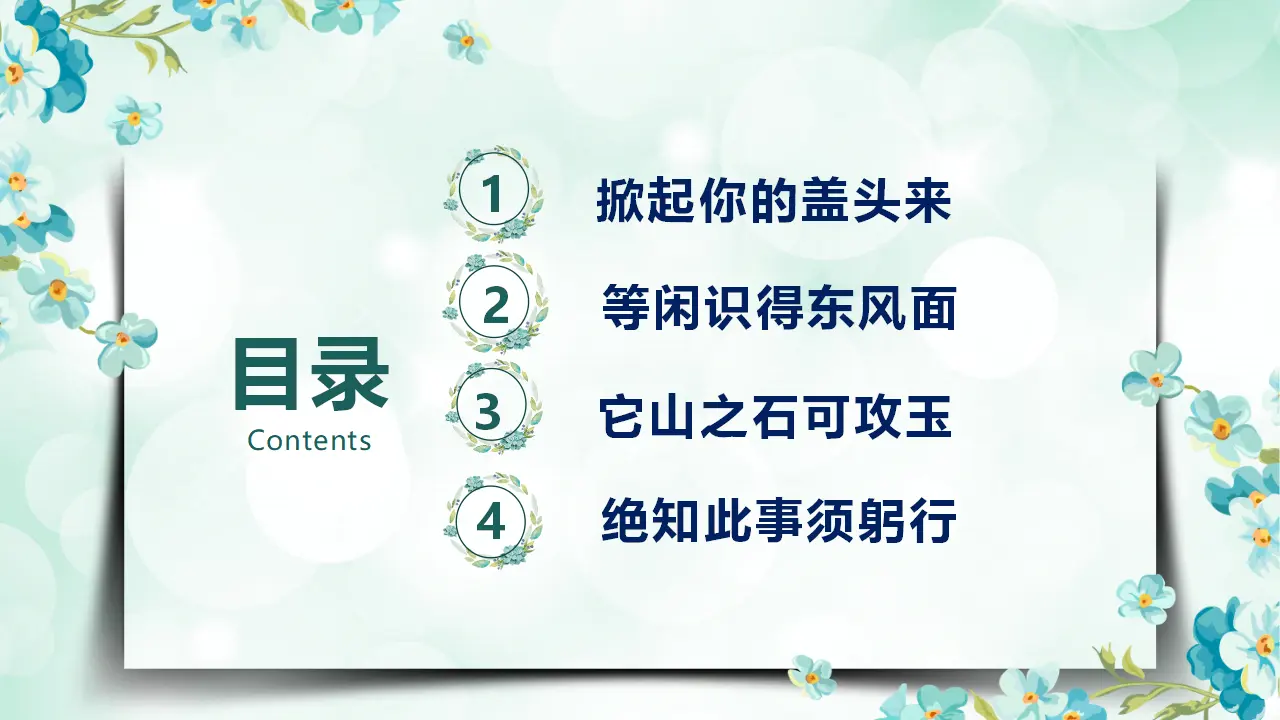 目录
Contents

1 掀起你的盖头来

2 等闲识得东风面

3 它山之石可攻玉

4 绝知此事须躬行